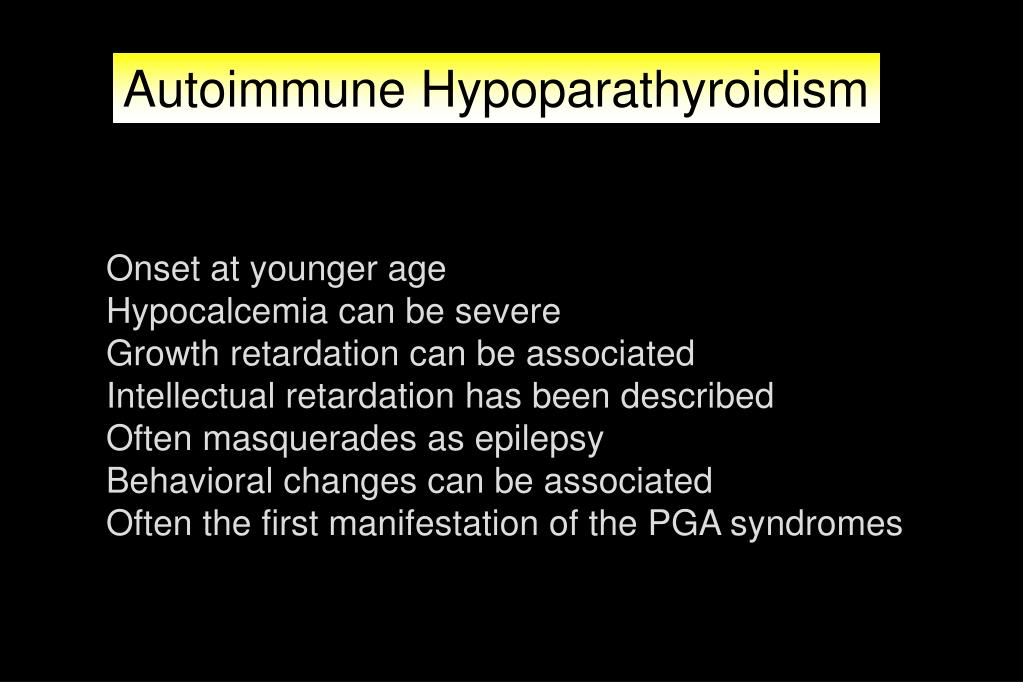 Autoimmune Hypoparathyroidism

Onset at younger age
Hypocalcemia can be severe
Growth retardation can be associated
Intellectual retardation has been described
Often masquerades as epilepsy
Behavioral changes can be associated
Often the first manifestation of the PGA syndromes